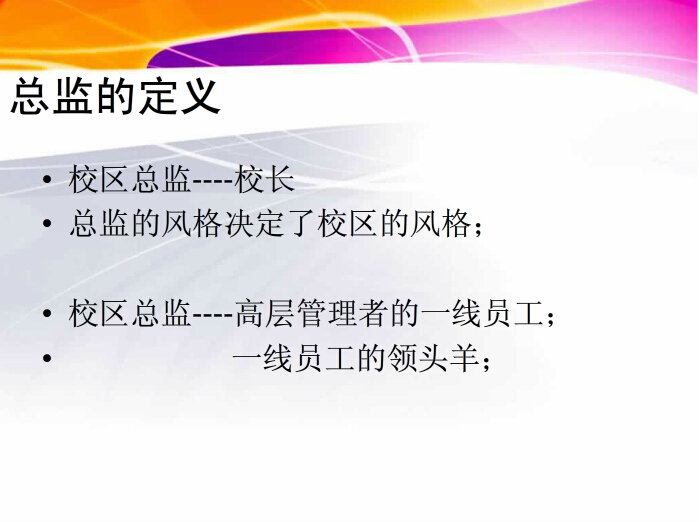 总监的定义

• 校区总监----校长
• 总监的风格决定了校区的风格；

• 校区总监----高层管理者的一线员工；
• 一线员工的领头羊；